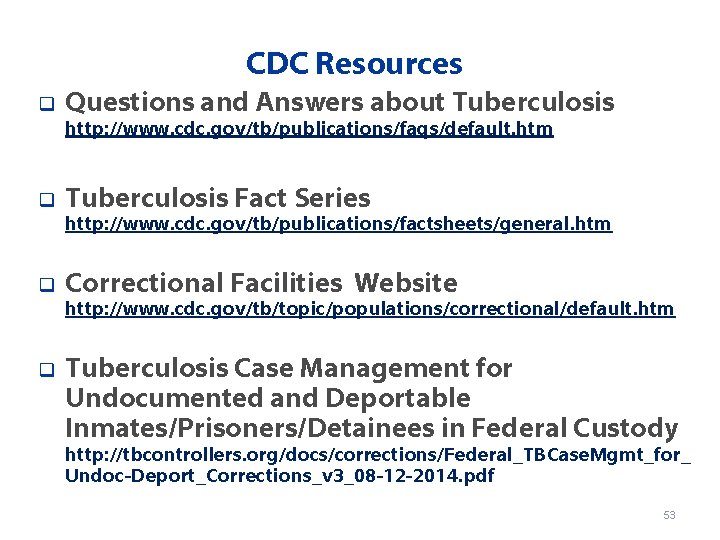 CDC Resources

❑ Questions and Answers about Tuberculosis
http://www.cdc.gov/tb/publications/faqs/default.htm

❑ Tuberculosis Fact Series
http://www.cdc.gov/tb/publications/factsheets/general.htm

❑ Correctional Facilities Website
http://www.cdc.gov/tb/topic/populations/correctional/default.htm

❑ Tuberculosis Case Management for Undocumented and Deportable Inmates/Prisoners/Detainees in Federal Custody
http://tbcontrollers.org/docs/corrections/Federal_TBCaseMgmt_for_Undoc-Deport_Corrections_v3_08-12-2014.pdf

53